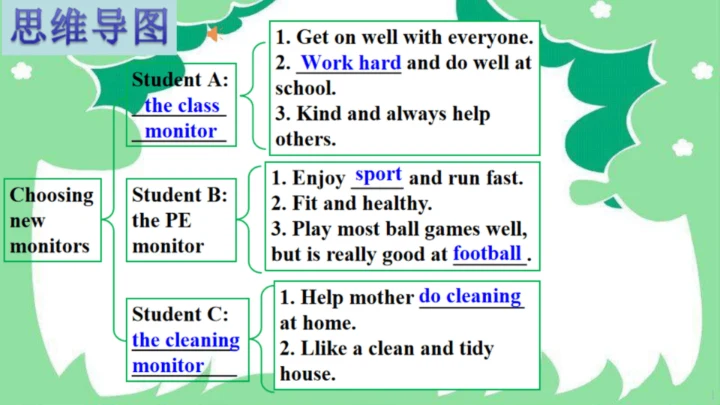 思维导图

Choosing new monitors

Student A: the class monitor

1. Get on well with everyone.
2. Work hard and do well at school.
3. Kind and always help others.

Student B: the PE monitor

1. Enjoy sport and run fast.
2. Fit and healthy.
3. Play most ball games well, but is really good at football.

Student C: the cleaning monitor

1. Help mother do cleaning at home.
2. Llike a clean and tidy house.